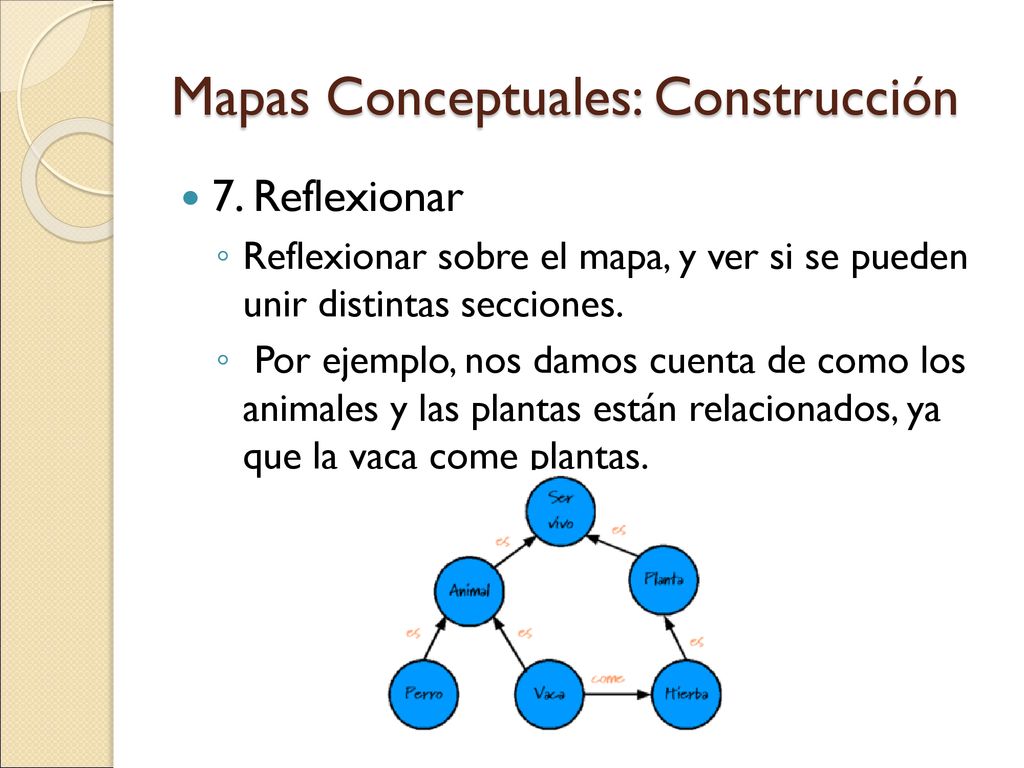 Mapas Conceptuales: Construcción

7. Reflexionar

Reflexionar sobre el mapa, y ver si se pueden unir distintas secciones.

Por ejemplo, nos damos cuenta de como los animales y las plantas están relacionados, ya que la vaca come plantas.

Ser vivo

es

es

Animal

Planta

es

es

es

Perro

Vaca

come

Hierba